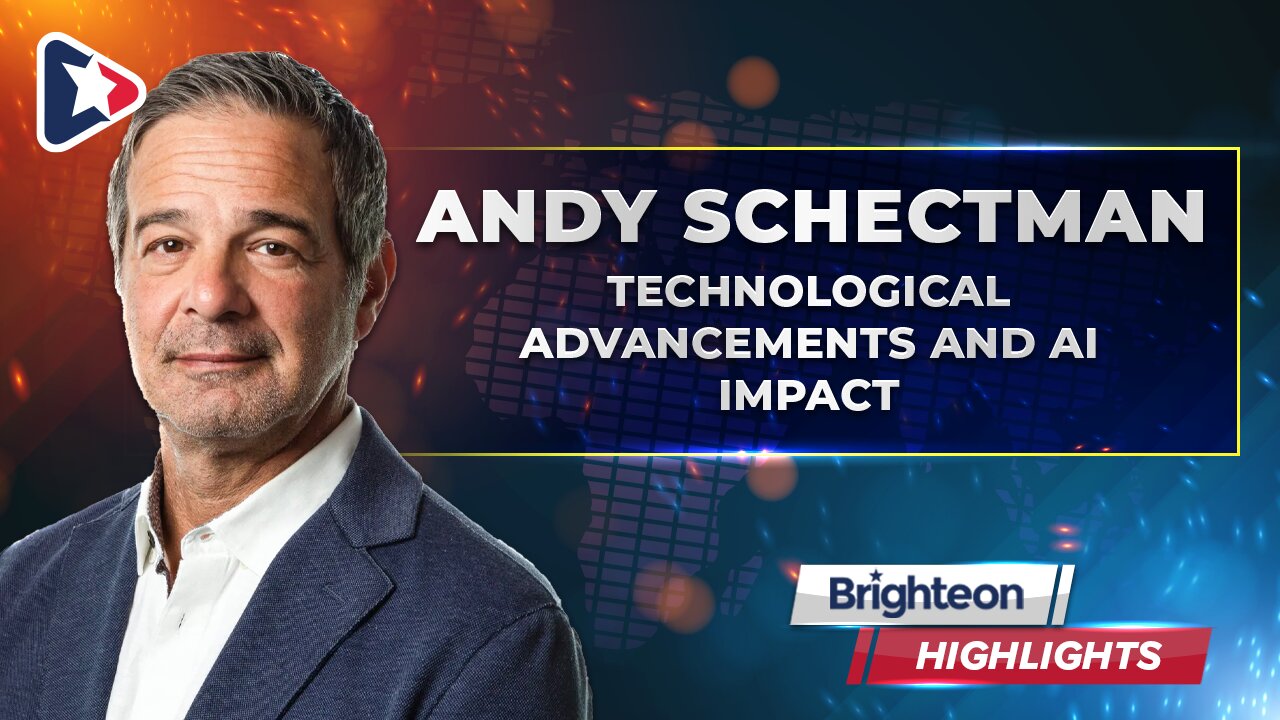 ANDY SCHECTMAN
TECHNOLOGICAL ADVANCEMENTS AND AI IMPACT

Brighteon
HIGHLIGHTS